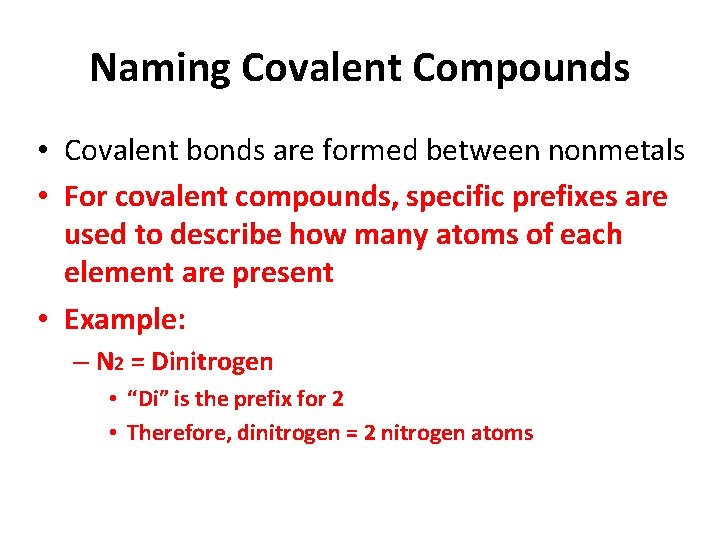 Naming Covalent Compounds

• Covalent bonds are formed between nonmetals

• For covalent compounds, specific prefixes are used to describe how many atoms of each element are present

• Example:

– $N_2$ = Dinitrogen

• “Di” is the prefix for 2

• Therefore, dinitrogen = 2 nitrogen atoms